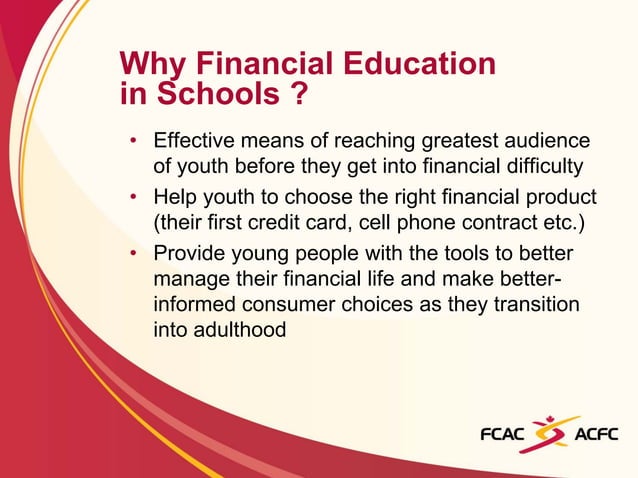 Why Financial Education in Schools ?

• Effective means of reaching greatest audience of youth before they get into financial difficulty

• Help youth to choose the right financial product (their first credit card, cell phone contract etc.)

• Provide young people with the tools to better manage their financial life and make better-informed consumer choices as they transition into adulthood

FCAC ACFC